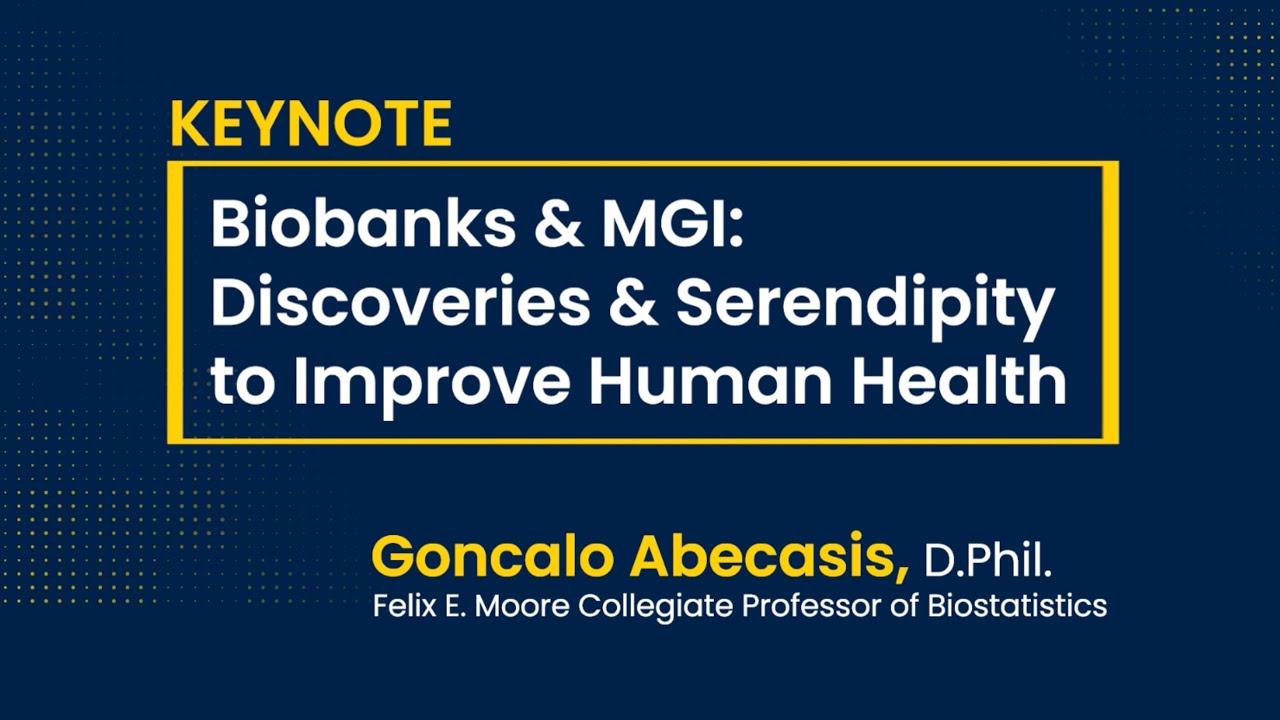 KEYNOTE

Biobanks & MGI: Discoveries & Serendipity to Improve Human Health

Goncalo Abecasis, D.Phil.
Felix E. Moore Collegiate Professor of Biostatistics